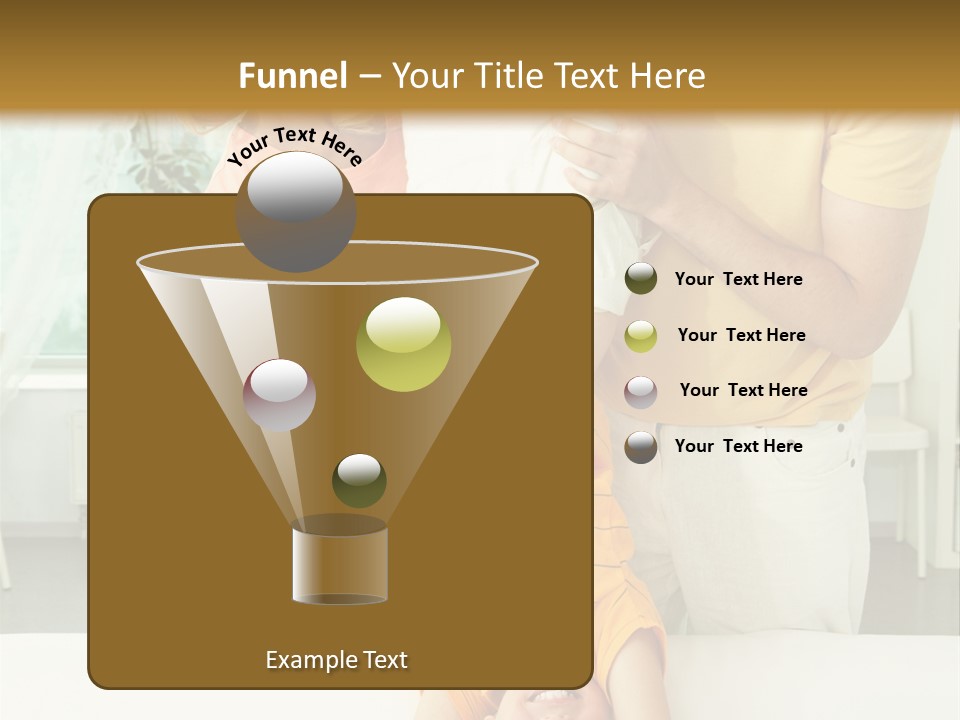 Funnel – Your Title Text Here

Your Text Here

Your Text Here

Your Text Here

Your Text Here

Your Text Here

Example Text